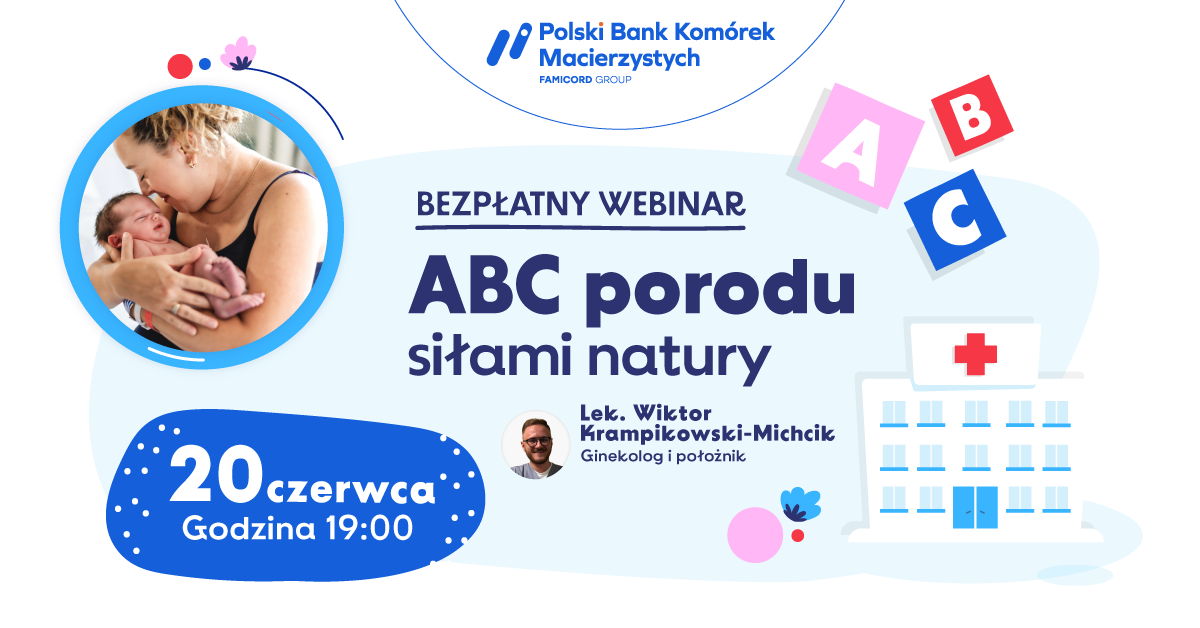 Polski Bank Komórek Macierzystych
FAMICORD GROUP

A B C

BEZPŁATNY WEBINAR

ABC porodu siłami natury

Lek. Wiktor Krampikowski-Michcik
Ginekolog i położnik

20 czerwca
Godzina 19:00